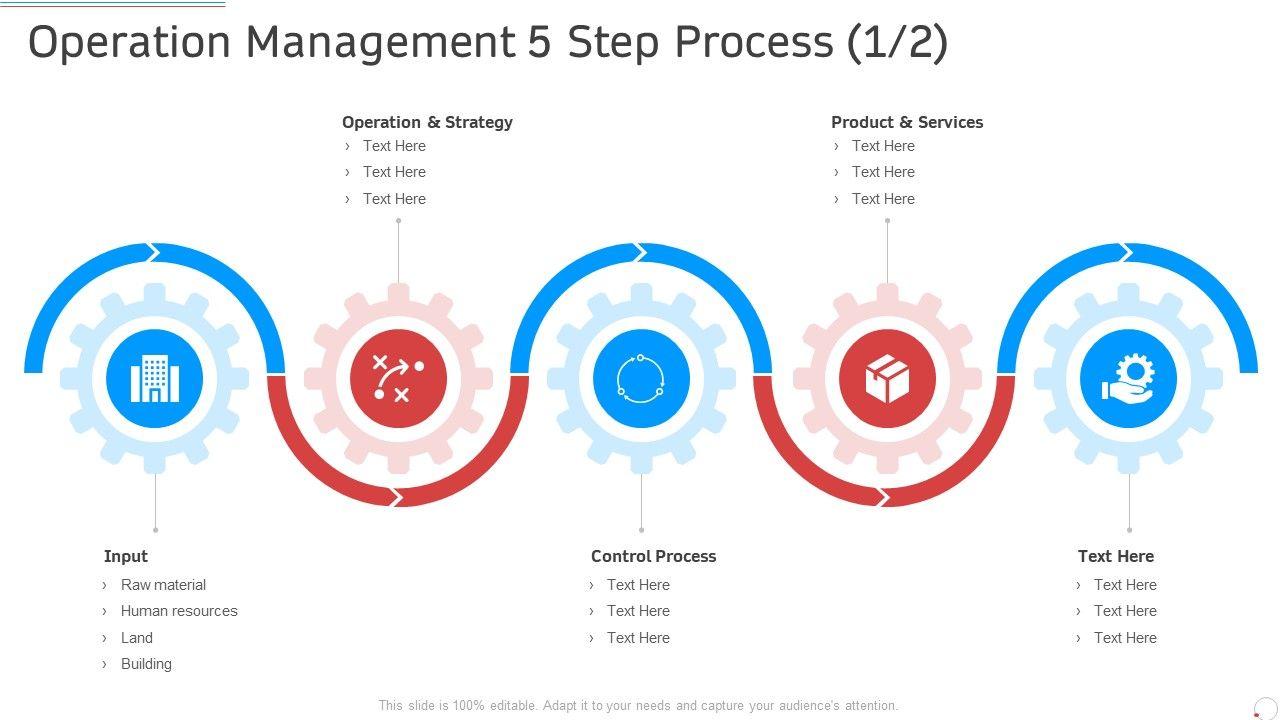 Operation Management 5 Step Process (1/2)

Operation & Strategy
› Text Here
› Text Here
› Text Here

Product & Services
› Text Here
› Text Here
› Text Here

Input
› Raw material
› Human resources
› Land
› Building

Control Process
› Text Here
› Text Here
› Text Here

Text Here
› Text Here
› Text Here
› Text Here

This slide is 100% editable. Adapt it to your needs and capture your audience's attention.